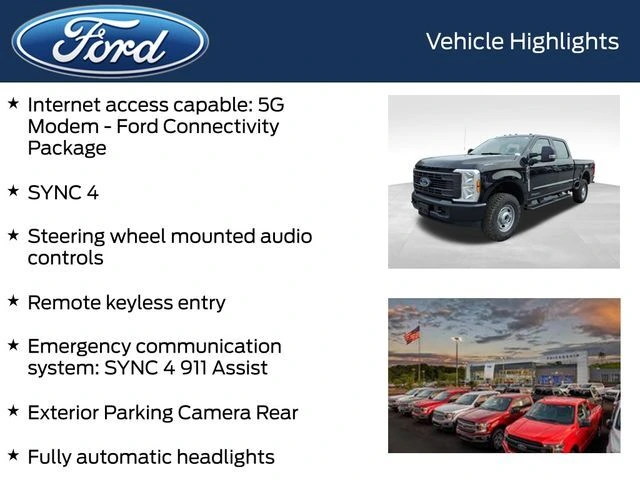 Ford

Vehicle Highlights

★ Internet access capable: 5G Modem - Ford Connectivity Package

★ SYNC 4

★ Steering wheel mounted audio controls

★ Remote keyless entry

★ Emergency communication system: SYNC 4 911 Assist

★ Exterior Parking Camera Rear

★ Fully automatic headlights